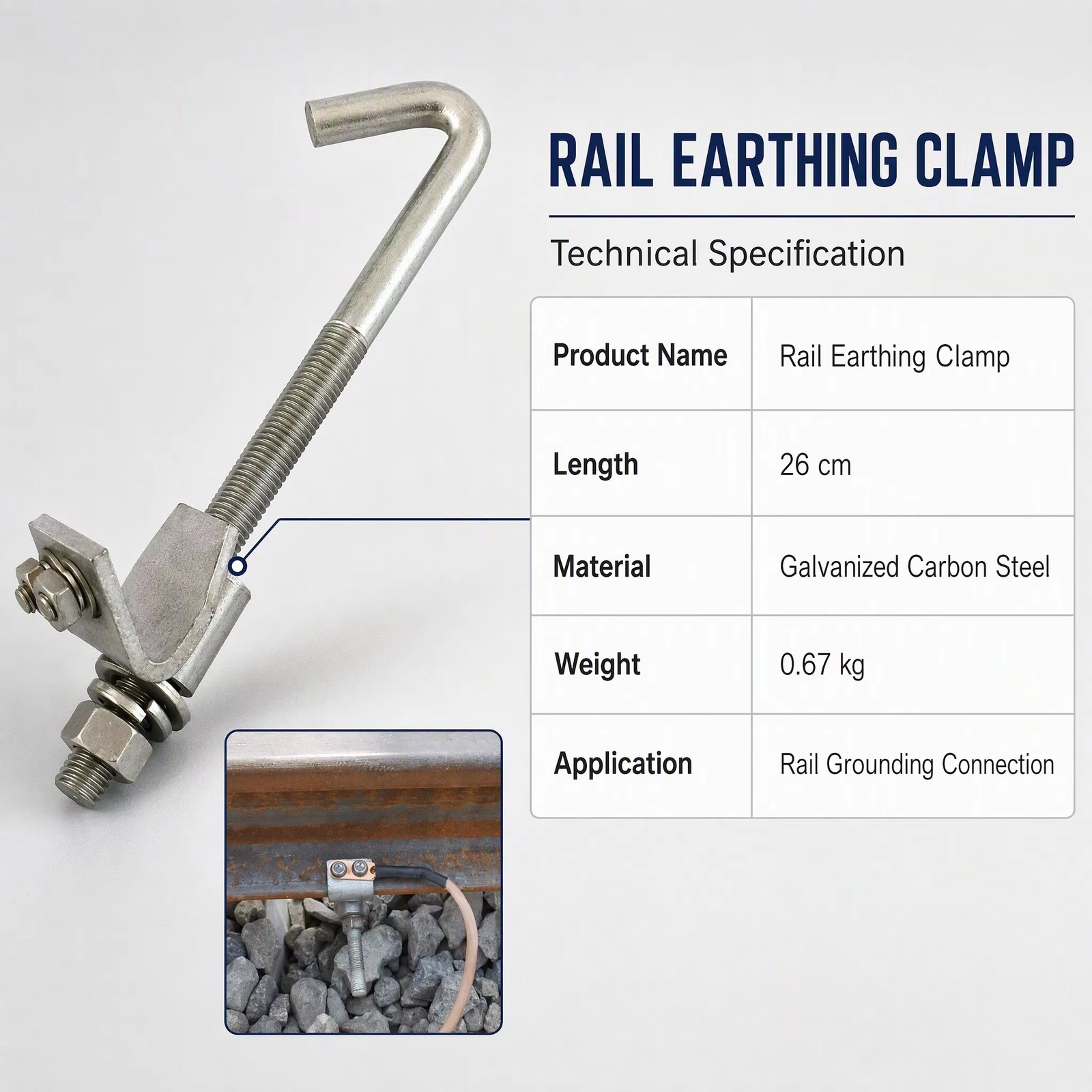 RAIL EARTHING CLAMP

Technical Specification

| Product Name | Rail Earthing Clamp |
|---|---|
| Length | 26 cm |
| Material | Galvanized Carbon Steel |
| Weight | 0.67 kg |
| Application | Rail Grounding Connection |